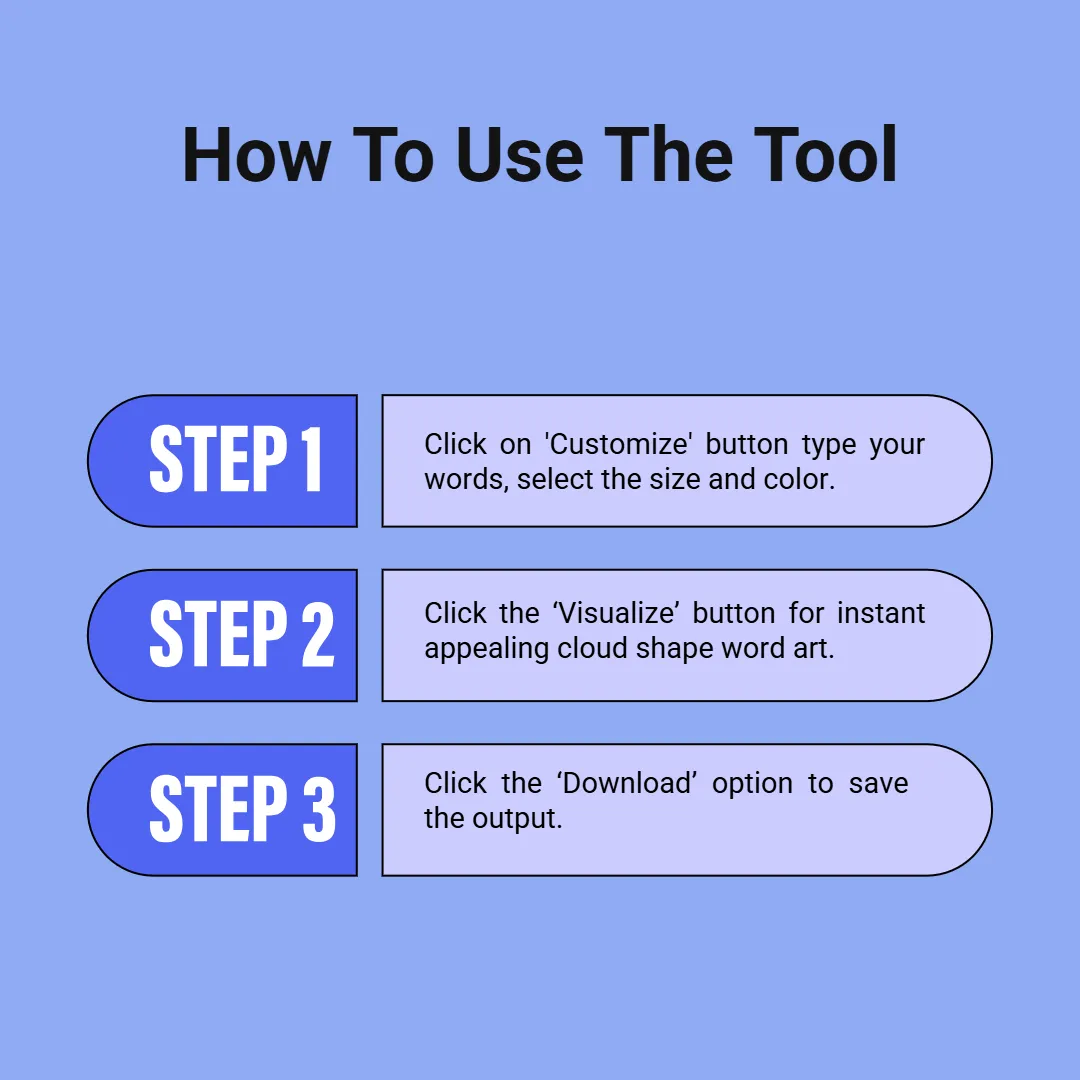 How To Use The Tool

STEP 1

Click on 'Customize' button type your words, select the size and color.

STEP 2

Click the ‘Visualize’ button for instant appealing cloud shape word art.

STEP 3

Click the ‘Download’ option to save the output.